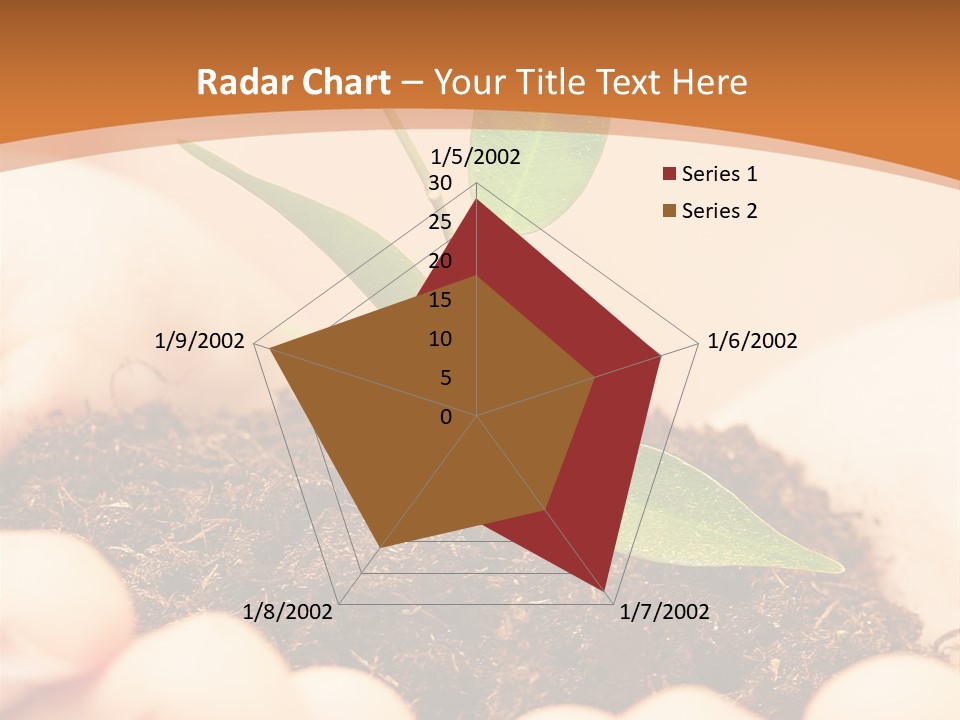 Radar Chart – Your Title Text Here

1/5/2002
30
25
20
15
10
5
0
1/6/2002
1/7/2002
1/8/2002
1/9/2002

Series 1
Series 2